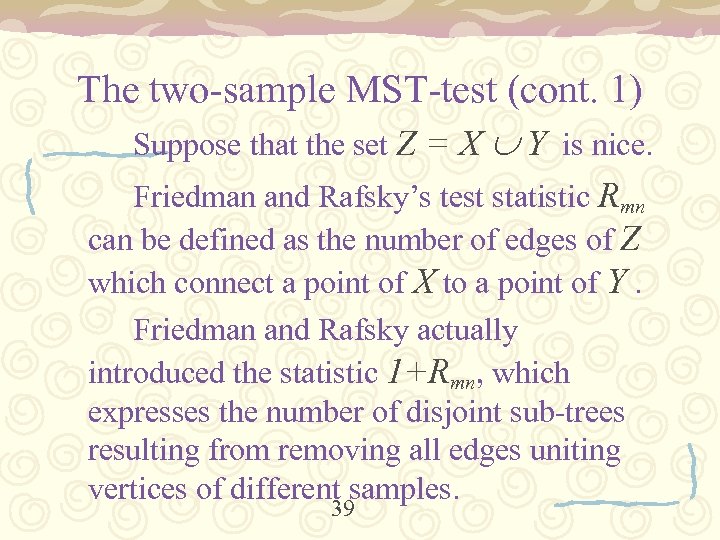 The two-sample MST-test (cont. 1)

Suppose that the set $Z = X \cup Y$ is nice.

Friedman and Rafsky's test statistic $R_{mn}$ can be defined as the number of edges of $Z$ which connect a point of $X$ to a point of $Y$.

Friedman and Rafsky actually introduced the statistic $1+R_{mn}$, which expresses the number of disjoint sub-trees resulting from removing all edges uniting vertices of different samples.

39